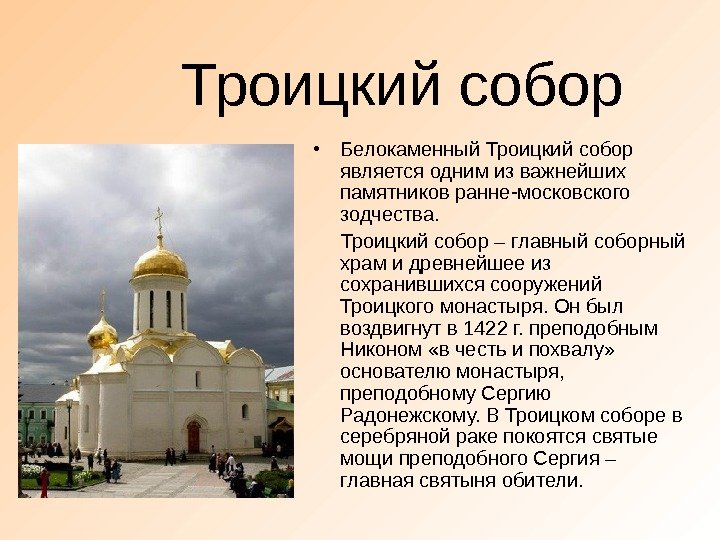 Троицкий собор

• Белокаменный Троицкий собор является одним из важнейших памятников ранне-московского зодчества.

Троицкий собор – главный соборный храм и древнейшее из сохранившихся сооружений Троицкого монастыря. Он был воздвигнут в 1422 г. преподобным Никоном «в честь и похвалу» основателю монастыря, преподобному Сергию Радонежскому. В Троицком соборе в серебряной раке покоятся святые мощи преподобного Сергия – главная святыня обители.